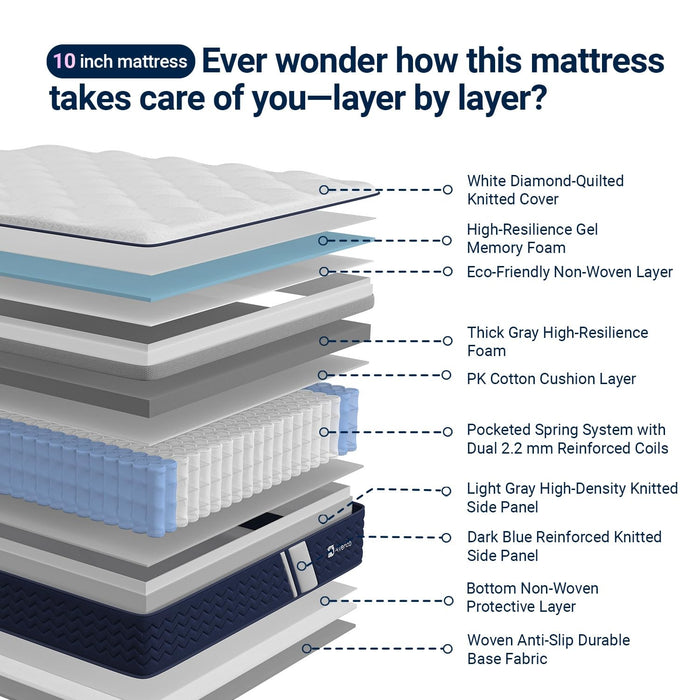 10 inch mattress Ever wonder how this mattress takes care of you—layer by layer?

White Diamond-Quilted Knitted Cover

High-Resilience Gel Memory Foam

Eco-Friendly Non-Woven Layer

Thick Gray High-Resilience Foam

PK Cotton Cushion Layer

Pocketed Spring System with Dual 2.2 mm Reinforced Coils

Light Gray High-Density Knitted Side Panel

Dark Blue Reinforced Knitted Side Panel

Bottom Non-Woven Protective Layer

Woven Anti-Slip Durable Base Fabric

Avenco